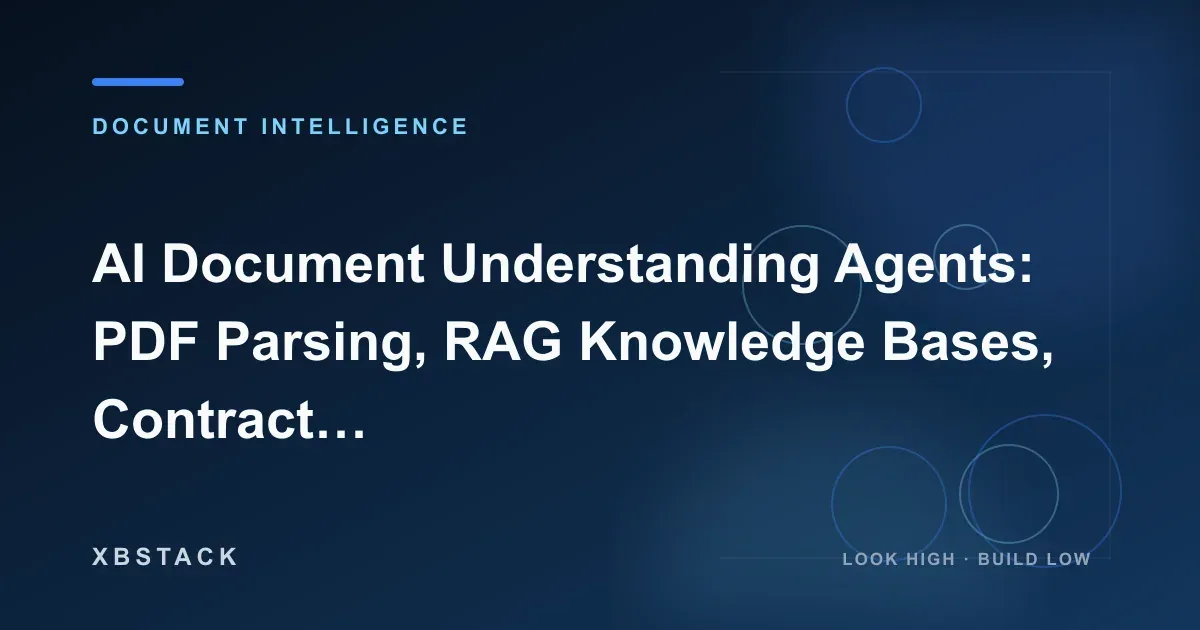 DOCUMENT INTELLIGENCE

AI Document Understanding Agents: PDF Parsing, RAG Knowledge Bases, Contract…

XBSTACK

LOOK HIGH · BUILD LOW